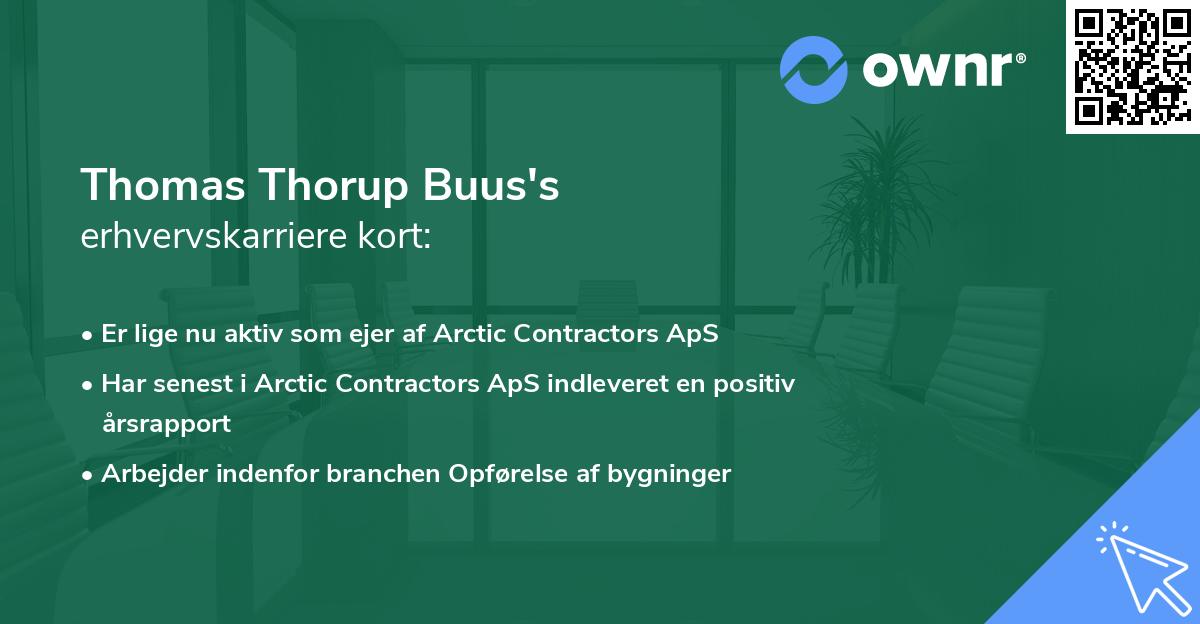 ownr®

Thomas Thorup Buus's
erhvervskarriere kort:

• Er lige nu aktiv som ejer af Arctic Contractors ApS
• Har senest i Arctic Contractors ApS indleveret en positiv årsrapport
• Arbejder indenfor branchen Opførelse af bygninger